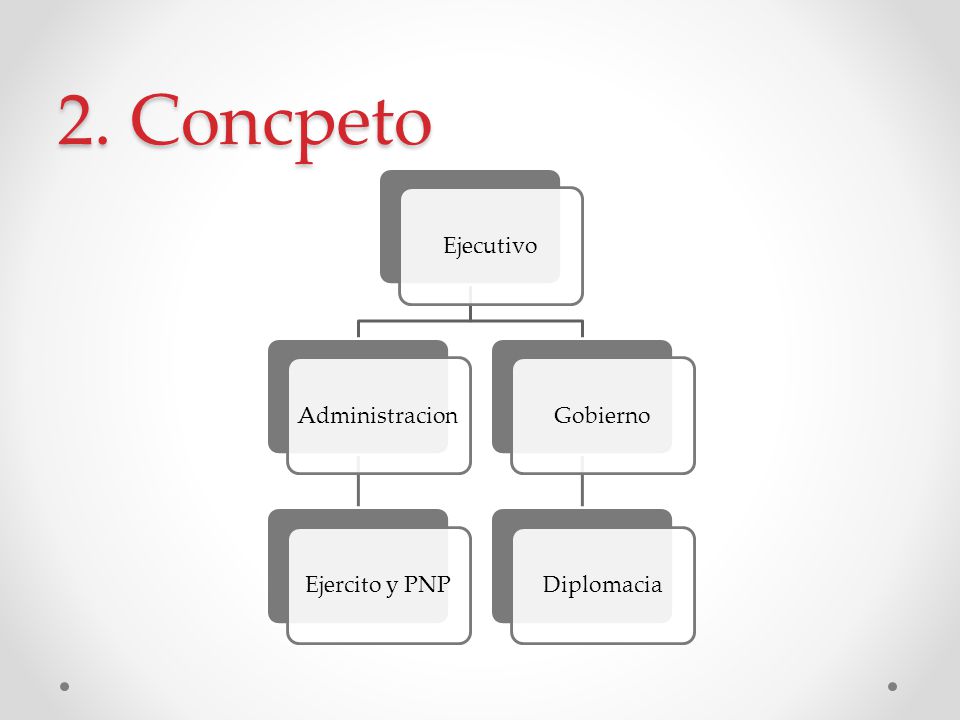 2. Concpeto

Ejecutivo

Administracion

Gobierno

Ejercito y PNP

Diplomacia